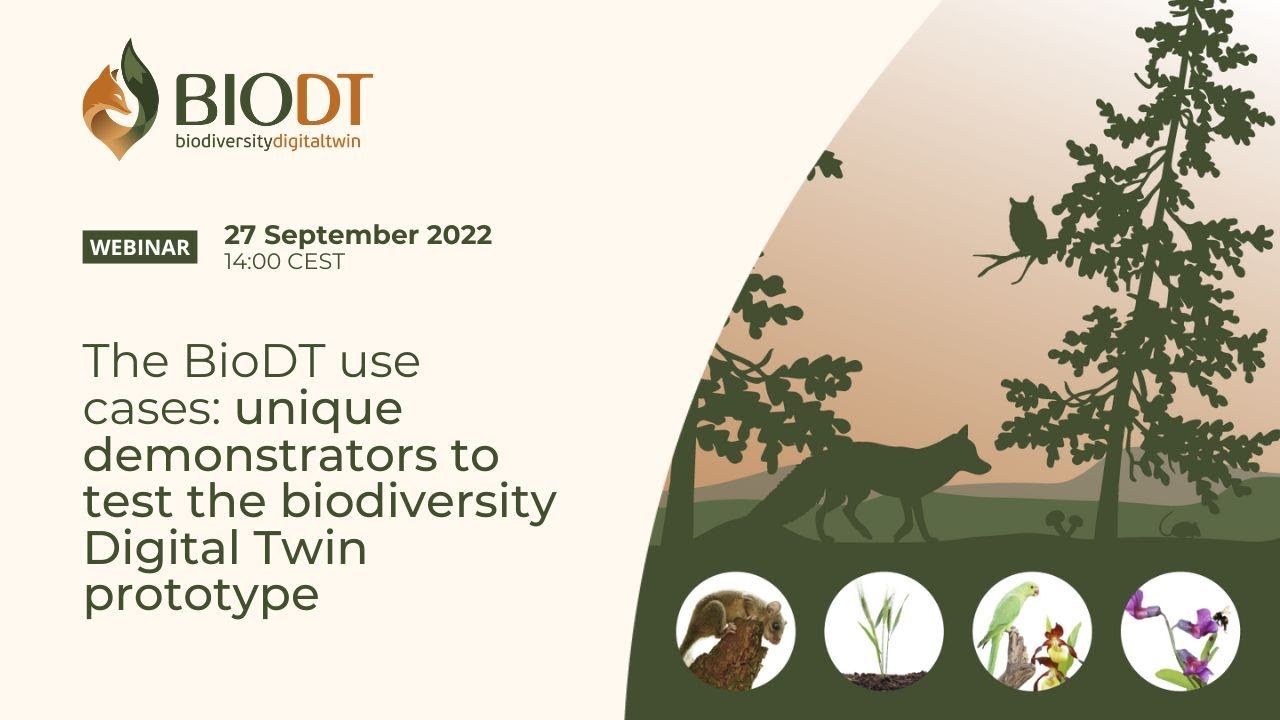 BIODT
biodiversitydigitaltwin

WEBINAR 27 September 2022
14:00 CEST

The BioDT use cases: unique demonstrators to test the biodiversity Digital Twin prototype